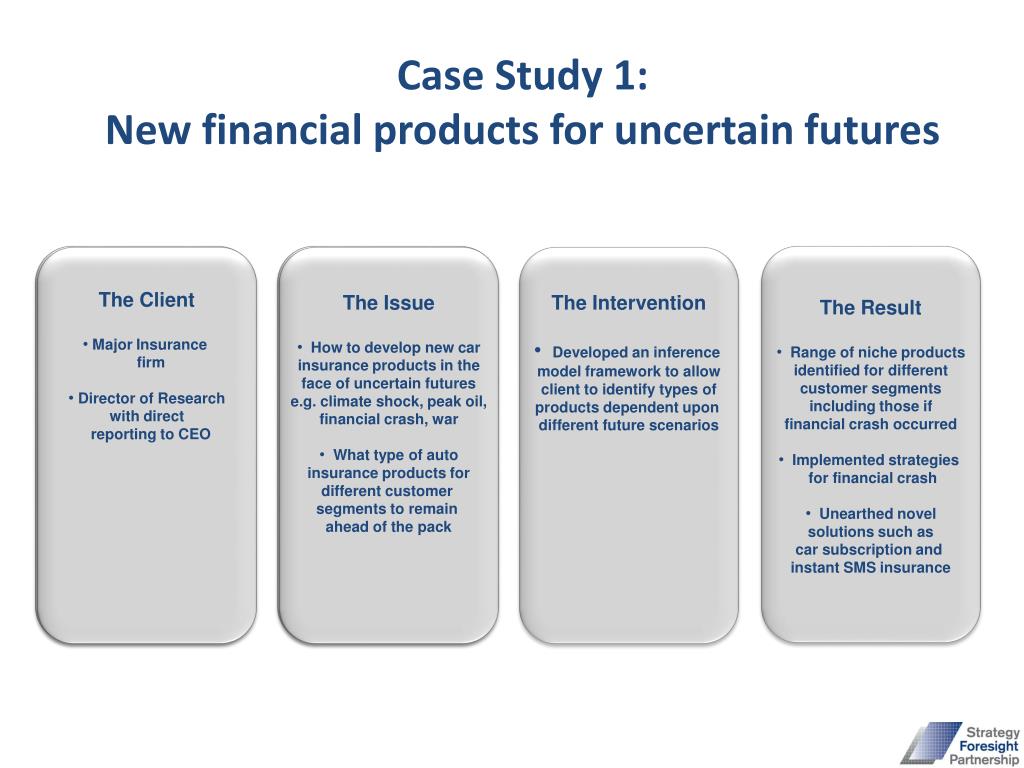 Case Study 1:
New financial products for uncertain futures

The Client

• Major Insurance firm

• Director of Research with direct reporting to CEO

The Issue

• How to develop new car insurance products in the face of uncertain futures e.g. climate shock, peak oil, financial crash, war

• What type of auto insurance products for different customer segments to remain ahead of the pack

The Intervention

• Developed an inference model framework to allow client to identify types of products dependent upon different future scenarios

The Result

• Range of niche products identified for different customer segments including those if financial crash occurred

• Implemented strategies for financial crash

• Unearthed novel solutions such as car subscription and instant SMS insurance

Strategy Foresight Partnership